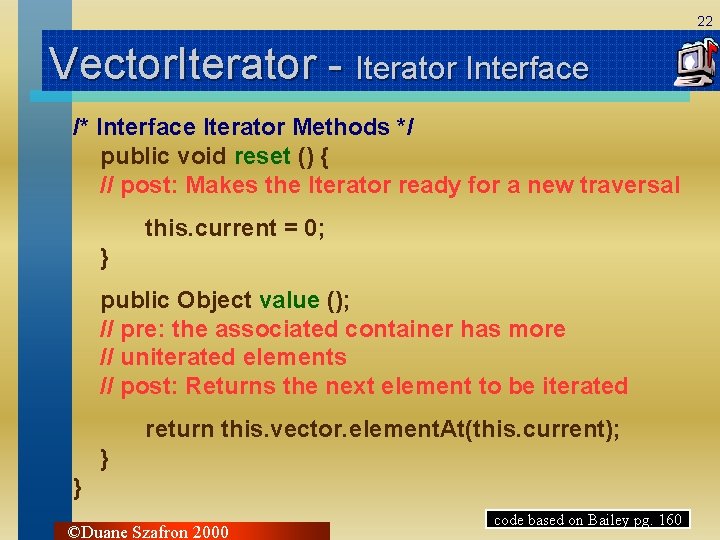 22

VectorIterator - Iterator Interface

/* Interface Iterator Methods */
public void reset () {
// post: Makes the Iterator ready for a new traversal

this.current = 0;
}

public Object value ();
// pre: the associated container has more
// uniterated elements
// post: Returns the next element to be iterated

return this.vector.elementAt(this.current);
}
}

code based on Bailey pg. 160

©Duane Szafron 2000